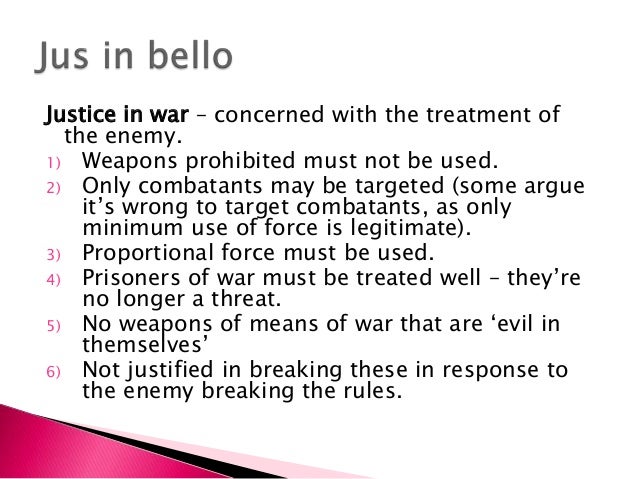 Jus in bello

Justice in war – concerned with the treatment of the enemy.

1) Weapons prohibited must not be used.
2) Only combatants may be targeted (some argue it's wrong to target combatants, as only minimum use of force is legitimate).
3) Proportional force must be used.
4) Prisoners of war must be treated well – they're no longer a threat.
5) No weapons of means of war that are 'evil in themselves'
6) Not justified in breaking these in response to the enemy breaking the rules.